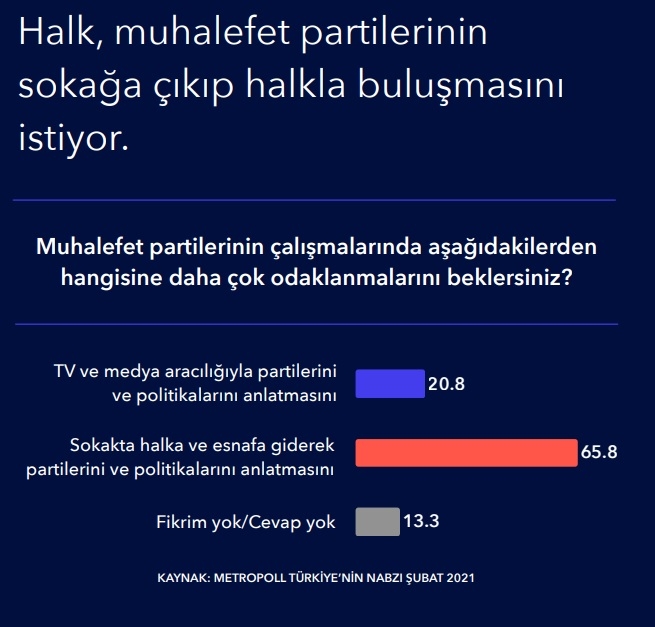 Halk, muhalefet partilerinin sokağa çıkıp halkla buluşmasını istiyor.

Muhalefet partilerinin çalışmalarında aşağıdakilerden hangisine daha çok odaklanmalarını beklersiniz?

TV ve medya aracılığıyla partilerini ve politikalarını anlatmasını 20.8

Sokakta halka ve esnafa giderek partilerini ve politikalarını anlatmasını 65.8

Fikrim yok/Cevap yok 13.3

KAYNAK: METROPOLL TÜRKİYE'NİN NABZI ŞUBAT 2021